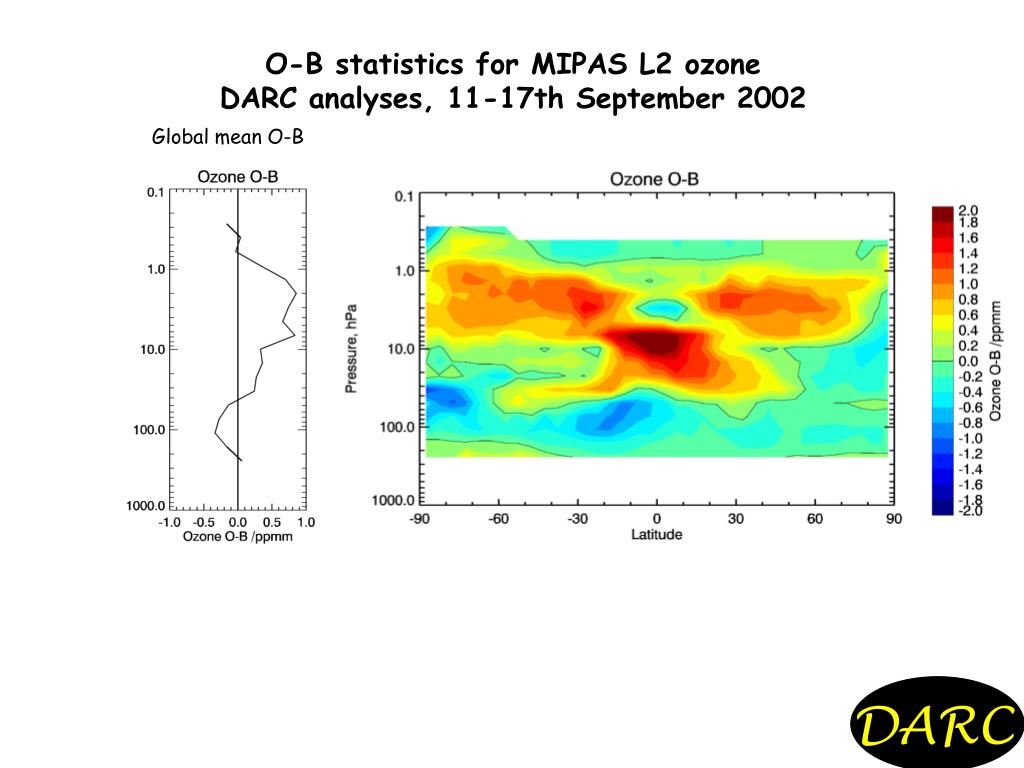 O-B statistics for MIPAS L2 ozone
DARC analyses, 11-17th September 2002

Global mean O-B

Ozone O-B

0.1
1.0
10.0
100.0
1000.0

-1.0 -0.5 0.0 0.5 1.0
Ozone O-B /ppmm

Ozone O-B

Pressure, hPa

0.1
1.0
10.0
100.0
1000.0

-90 -60 -30 0 30 60 90
Latitude

2.0
1.8
1.6
1.4
1.2
1.0
0.8
0.6
0.4
0.2
0.0
-0.2
-0.4
-0.6
-0.8
-1.0
-1.2
-1.4
-1.6
-1.8
-2.0
Ozone O-B /ppmm

DARC